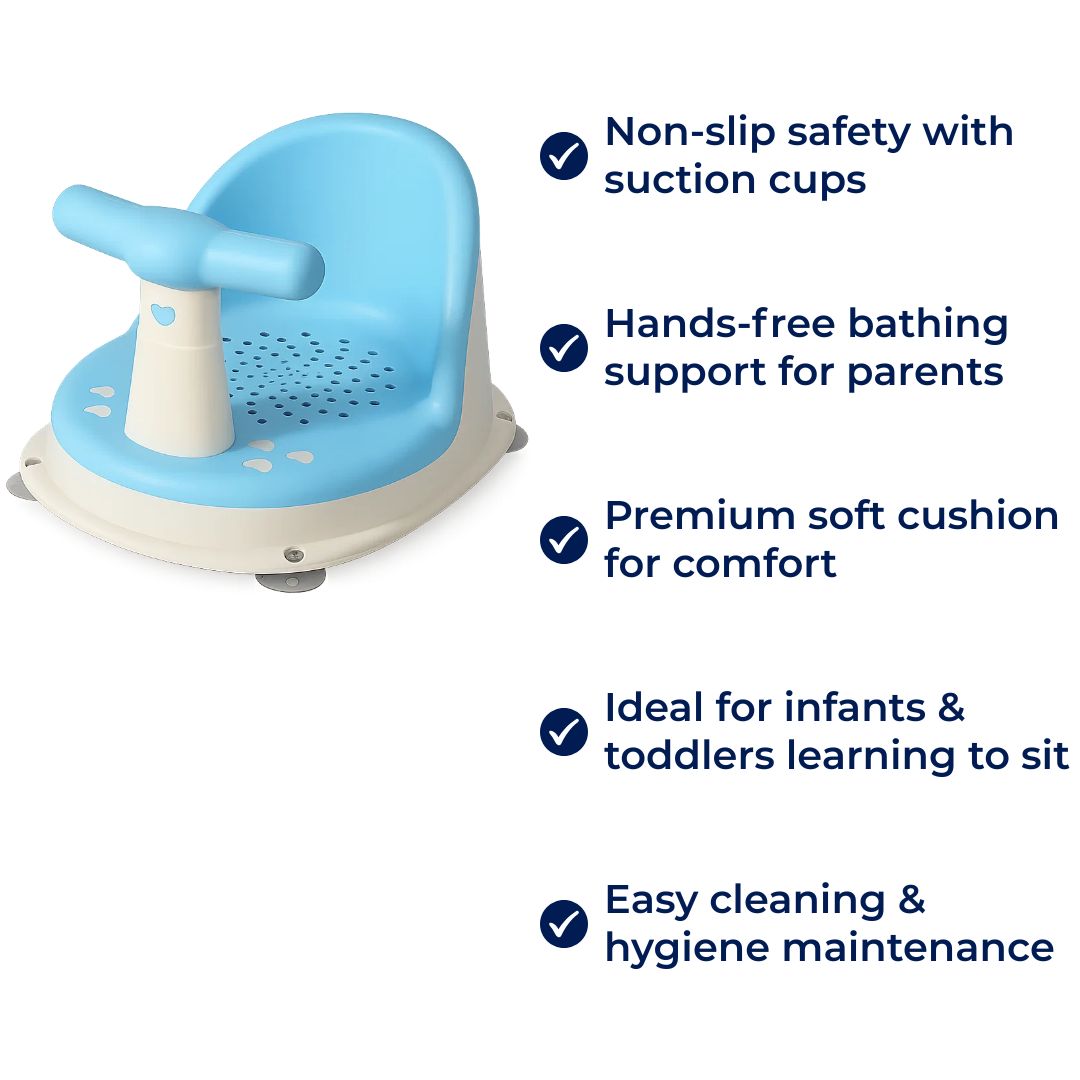 Non-slip safety with suction cups

Hands-free bathing support for parents

Premium soft cushion for comfort

Ideal for infants & toddlers learning to sit

Easy cleaning & hygiene maintenance